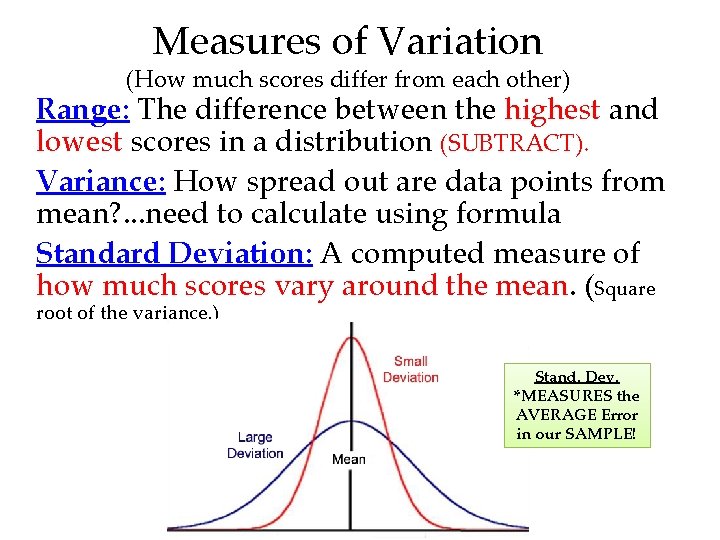 Measures of Variation
(How much scores differ from each other)

Range: The difference between the highest and lowest scores in a distribution (SUBTRACT).

Variance: How spread out are data points from mean?...need to calculate using formula

Standard Deviation: A computed measure of how much scores vary around the mean. (Square root of the variance.)

Small Deviation

Large Deviation

Mean

Stand. Dev.
*MEASURES the AVERAGE Error in our SAMPLE!